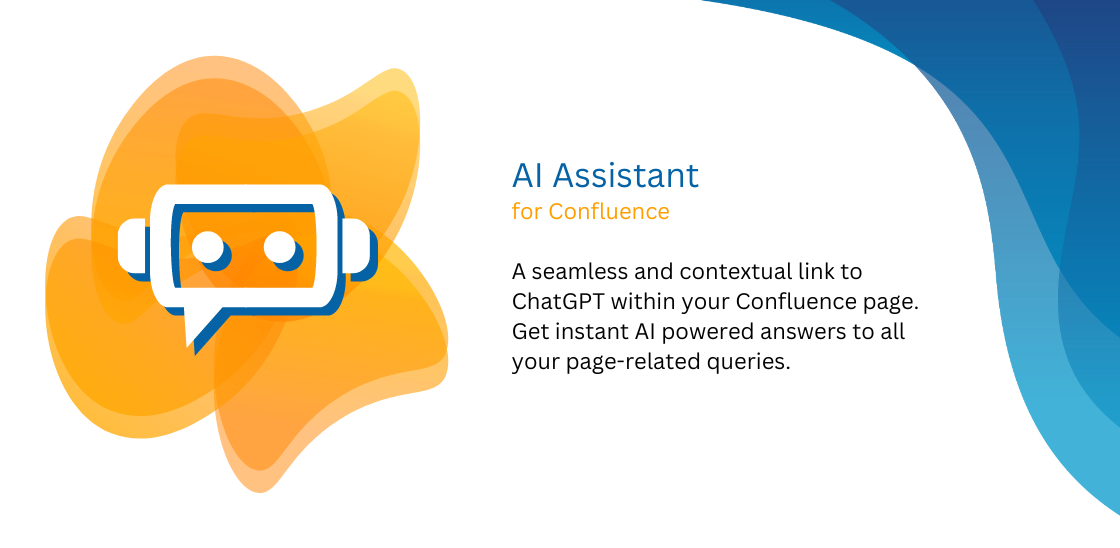 AI Assistant
for Confluence

A seamless and contextual link to ChatGPT within your Confluence page. Get instant AI powered answers to all your page-related queries.